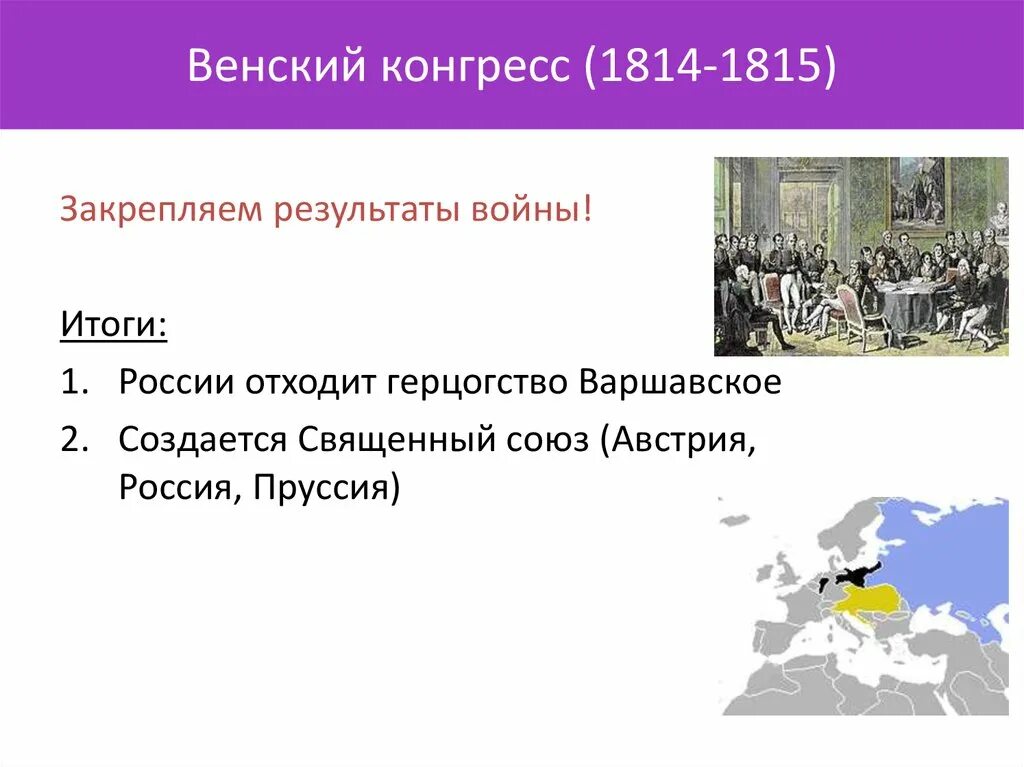 Венский конгресс (1814-1815)

Закрепляем результаты войны!

Итоги:

1. России отходит герцогство Варшавское
2. Создается Священный союз (Австрия, Россия, Пруссия)